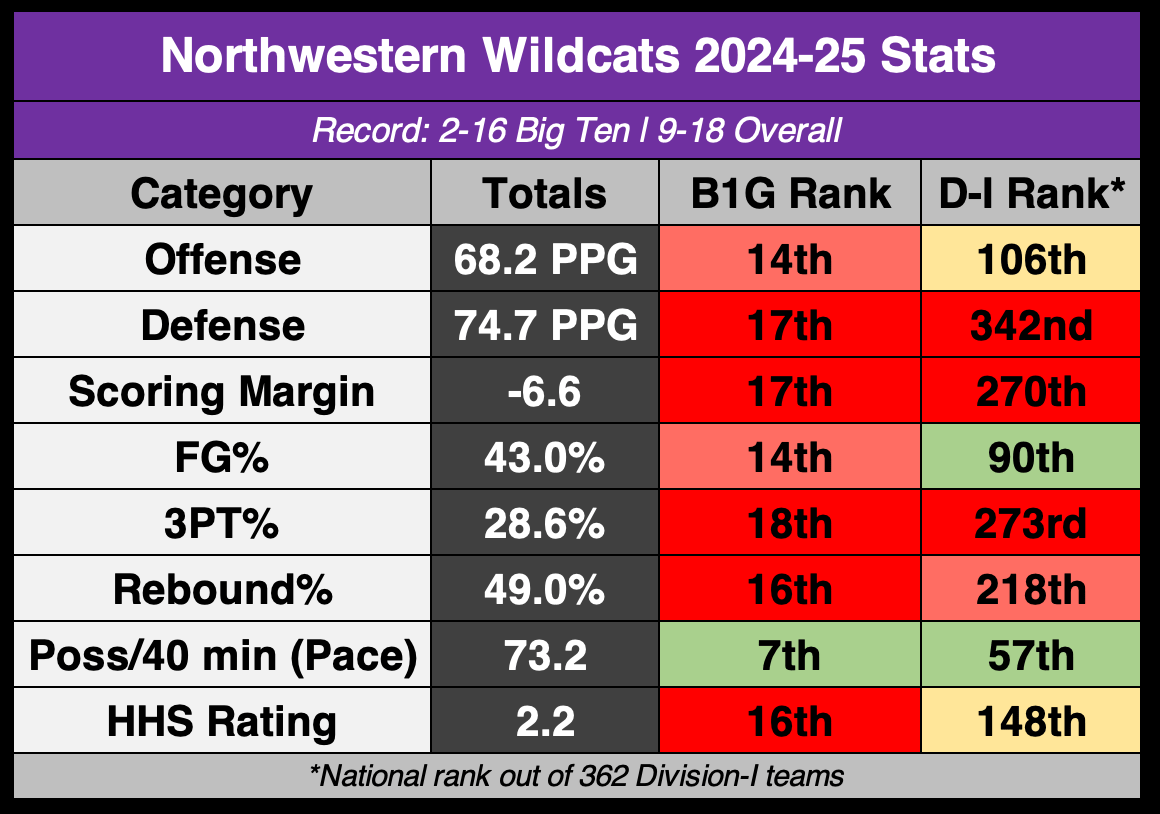 Northwestern Wildcats 2024-25 Stats

Record: 2-16 Big Ten | 9-18 Overall

| Category | Totals | B1G Rank | D-I Rank* |
|---|---|---|---|
| Offense | 68.2 PPG | 14th | 106th |
| Defense | 74.7 PPG | 17th | 342nd |
| Scoring Margin | -6.6 | 17th | 270th |
| FG% | 43.0% | 14th | 90th |
| 3PT% | 28.6% | 18th | 273rd |
| Rebound% | 49.0% | 16th | 218th |
| Poss/40 min (Pace) | 73.2 | 7th | 57th |
| HHS Rating | 2.2 | 16th | 148th |

*National rank out of 362 Division-I teams